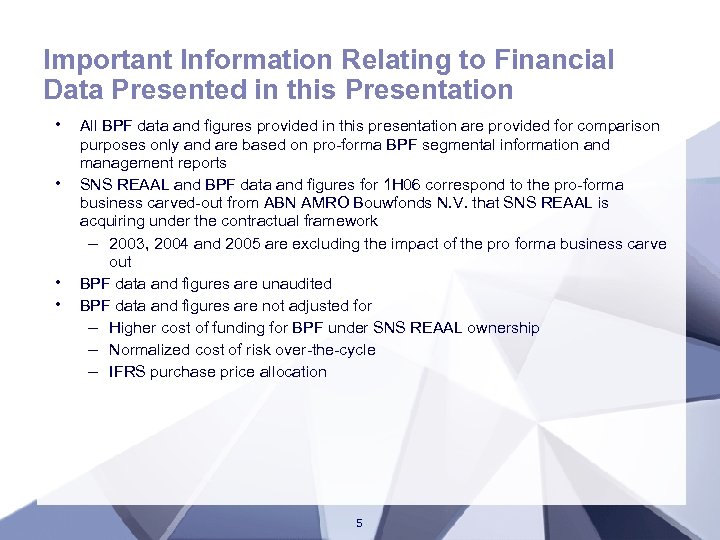 Important Information Relating to Financial Data Presented in this Presentation

• All BPF data and figures provided in this presentation are provided for comparison purposes only and are based on pro-forma BPF segmental information and management reports

• SNS REAAL and BPF data and figures for 1H06 correspond to the pro-forma business carved-out from ABN AMRO Bouwfonds N.V. that SNS REAAL is acquiring under the contractual framework

– 2003, 2004 and 2005 are excluding the impact of the pro forma business carve out

• BPF data and figures are unaudited

• BPF data and figures are not adjusted for

– Higher cost of funding for BPF under SNS REAAL ownership

– Normalized cost of risk over-the-cycle

– IFRS purchase price allocation

5